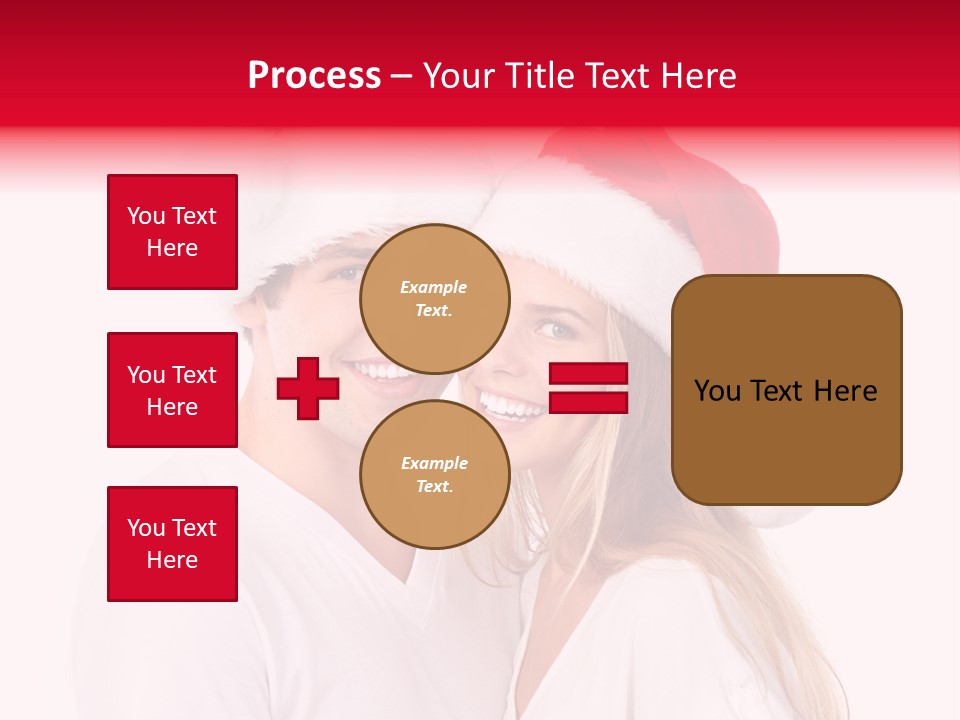 Process – Your Title Text Here

You Text Here

You Text Here

You Text Here

Example Text.

Example Text.

You Text Here